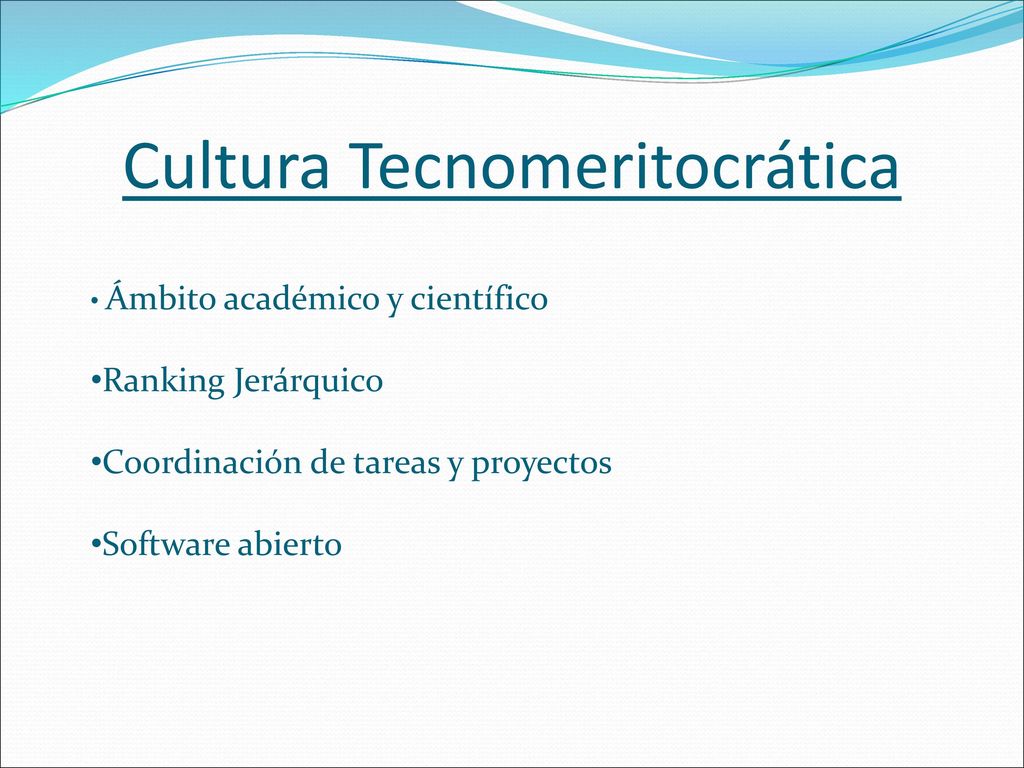 Cultura Tecnomeritocrática

• Ámbito académico y científico

•Ranking Jerárquico

•Coordinación de tareas y proyectos

•Software abierto